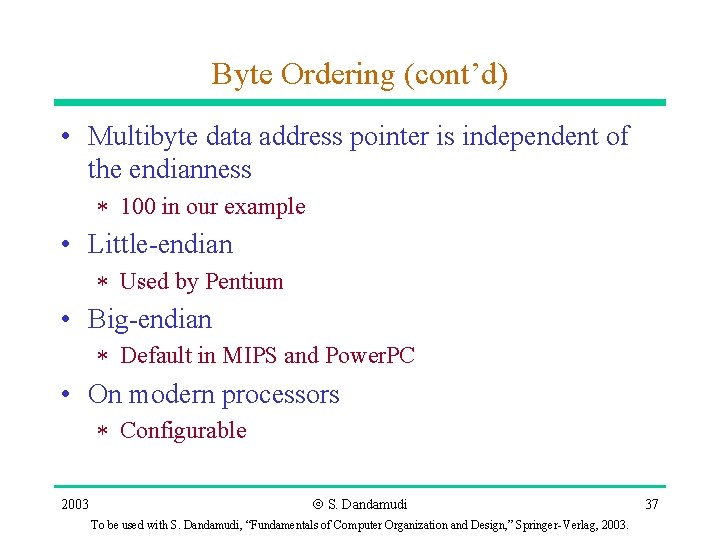 Byte Ordering (cont'd)

• Multibyte data address pointer is independent of the endianness
 ∗ 100 in our example
• Little-endian
 ∗ Used by Pentium
• Big-endian
 ∗ Default in MIPS and PowerPC
• On modern processors
 ∗ Configurable

2003 © S. Dandamudi 37
To be used with S. Dandamudi, "Fundamentals of Computer Organization and Design," Springer-Verlag, 2003.